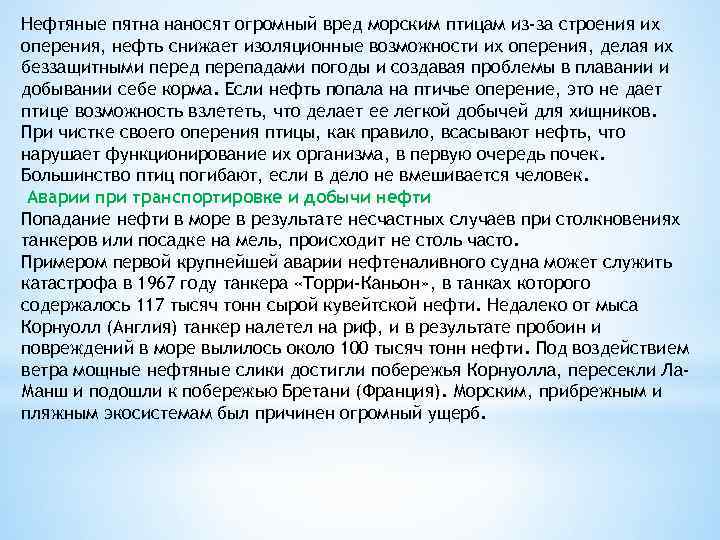 Нефтяные пятна наносят огромный вред морским птицам из-за строения их оперения, нефть снижает изоляционные возможности их оперения, делая их беззащитными перед перепадами погоды и создавая проблемы в плавании и добывании себе корма. Если нефть попала на птичье оперение, это не дает птице возможность взлететь, что делает ее легкой добычей для хищников. При чистке своего оперения птицы, как правило, всасывают нефть, что нарушает функционирование их организма, в первую очередь почек. Большинство птиц погибают, если в дело не вмешивается человек.

Аварии при транспортировке и добычи нефти

Попадание нефти в море в результате несчастных случаев при столкновениях танкеров или посадке на мель, происходит не столь часто.
Примером первой крупнейшей аварии нефтеналивного судна может служить катастрофа в 1967 году танкера «Торри-Каньон», в танках которого содержалось 117 тысяч тонн сырой кувейтской нефти. Недалеко от мыса Корнуолл (Англия) танкер налетел на риф, и в результате пробоин и повреждений в море вылилось около 100 тысяч тонн нефти. Под воздействием ветра мощные нефтяные слики достигли побережья Корнуолла, пересекли Ла-Манш и подошли к побережью Бретани (Франция). Морским, прибрежным и пляжным экосистемам был причинен огромный ущерб.